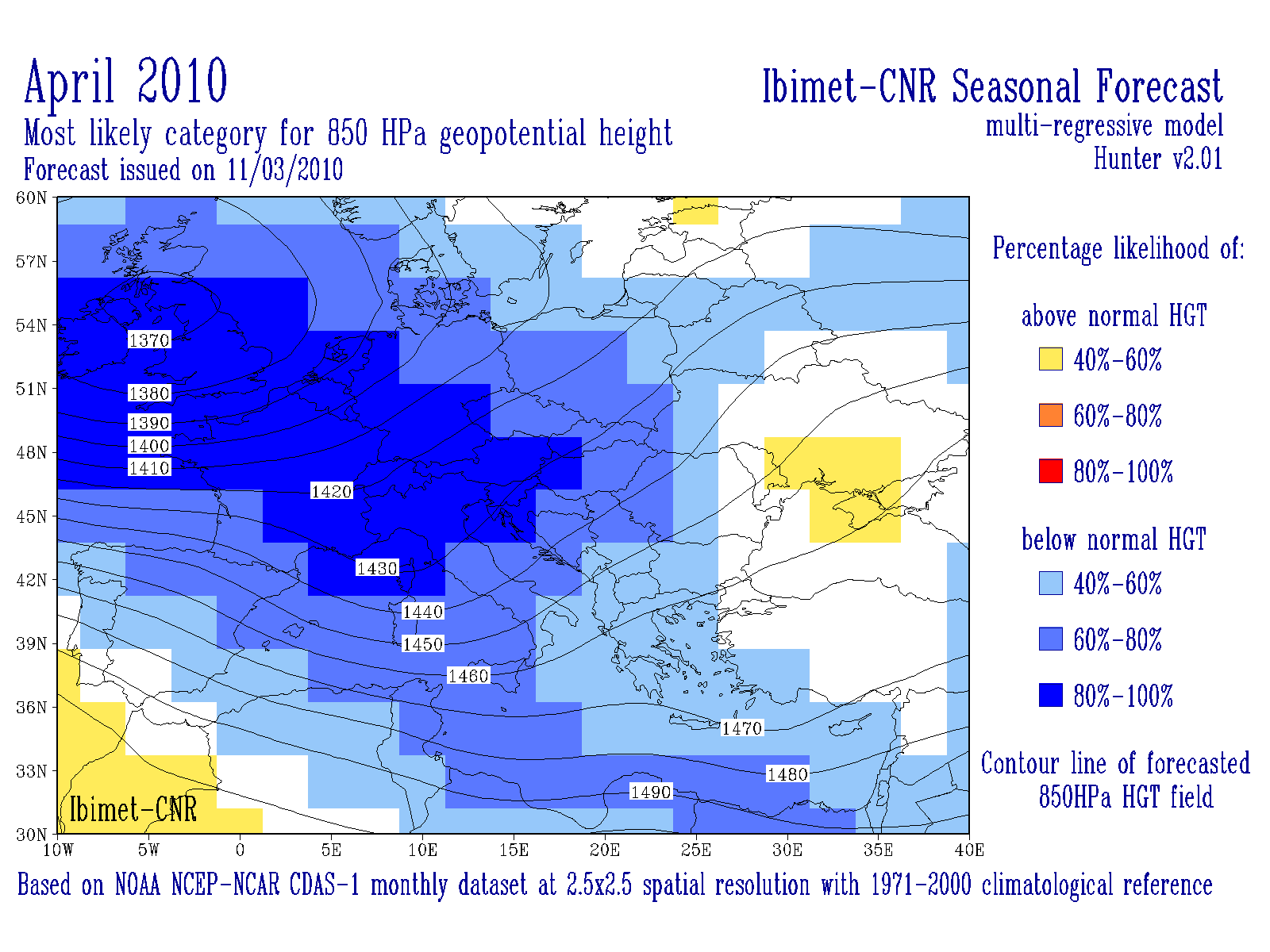 April 2010
Most likely category for 850 HPa geopotential height
Forecast issued on 11/03/2010

Ibimet-CNR Seasonal Forecast
multi-regressive model
Hunter v2.01

60N
57N
54N
51N
48N
45N
42N
39N
36N
33N
30N

1370
1380
1390
1400
1410
1420
1430
1440
1450
1460
1470
1480
1490

Ibimet-CNR

10W 5W 0 5E 10E 15E 20E 25E 30E 35E 40E

Percentage likelihood of:

above normal HGT
40%-60%
60%-80%
80%-100%

below normal HGT
40%-60%
60%-80%
80%-100%

Contour line of forecasted 850HPa HGT field

Based on NOAA NCEP-NCAR CDAS-1 monthly dataset at 2.5x2.5 spatial resolution with 1971-2000 climatological reference